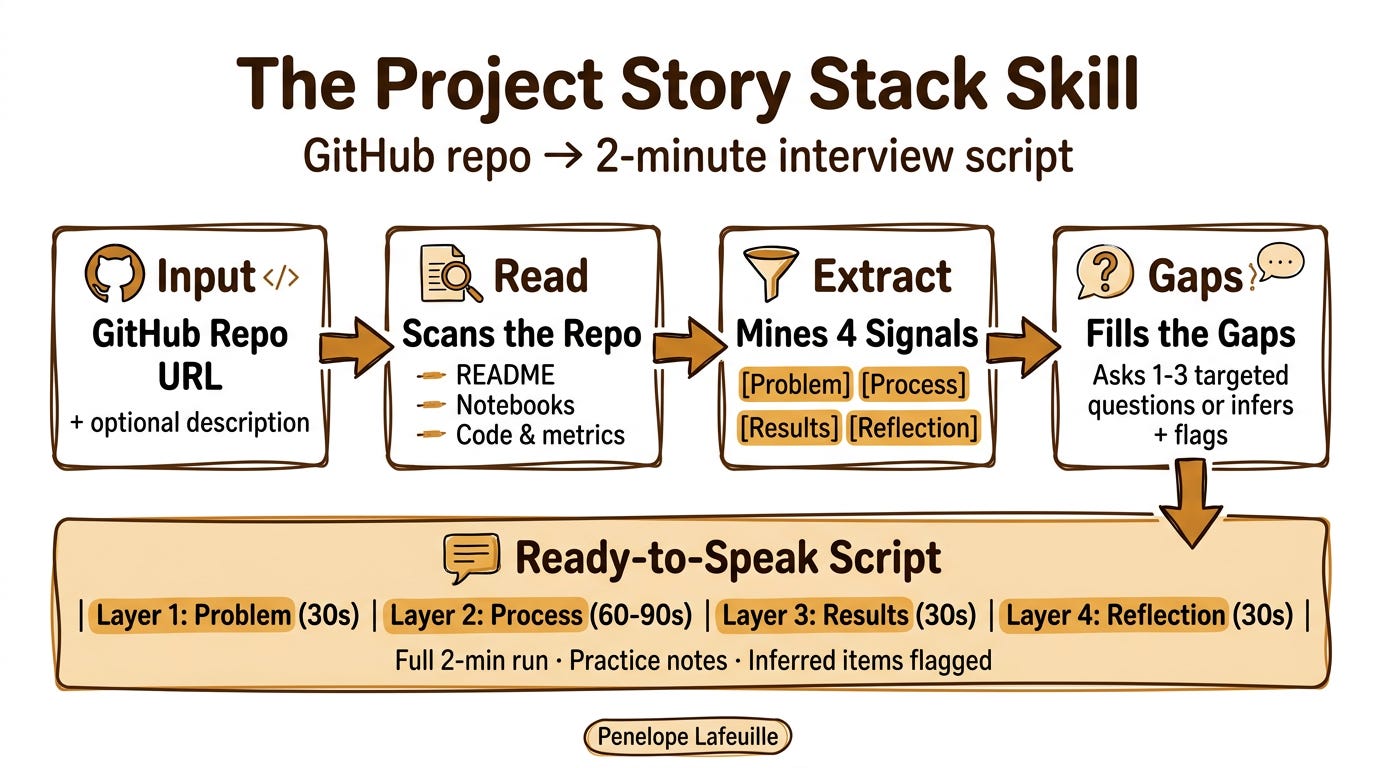 The Project Story Stack Skill

GitHub repo → 2-minute interview script

Input </>

GitHub Repo URL

+ optional description

Read

Scans the Repo

- README
- Notebooks
- Code & metrics

Extract

Mines 4 Signals

[Problem] [Process] [Results] [Reflection]

Gaps

Fills the Gaps

Asks 1-3 targeted questions or infers + flags

Ready-to-Speak Script

| Layer 1: Problem (30s) | Layer 2: Process (60-90s) | Layer 3: Results (30s) | Layer 4: Reflection (30s) |

Full 2-min run · Practice notes · Inferred items flagged

Penelope Lafeuille